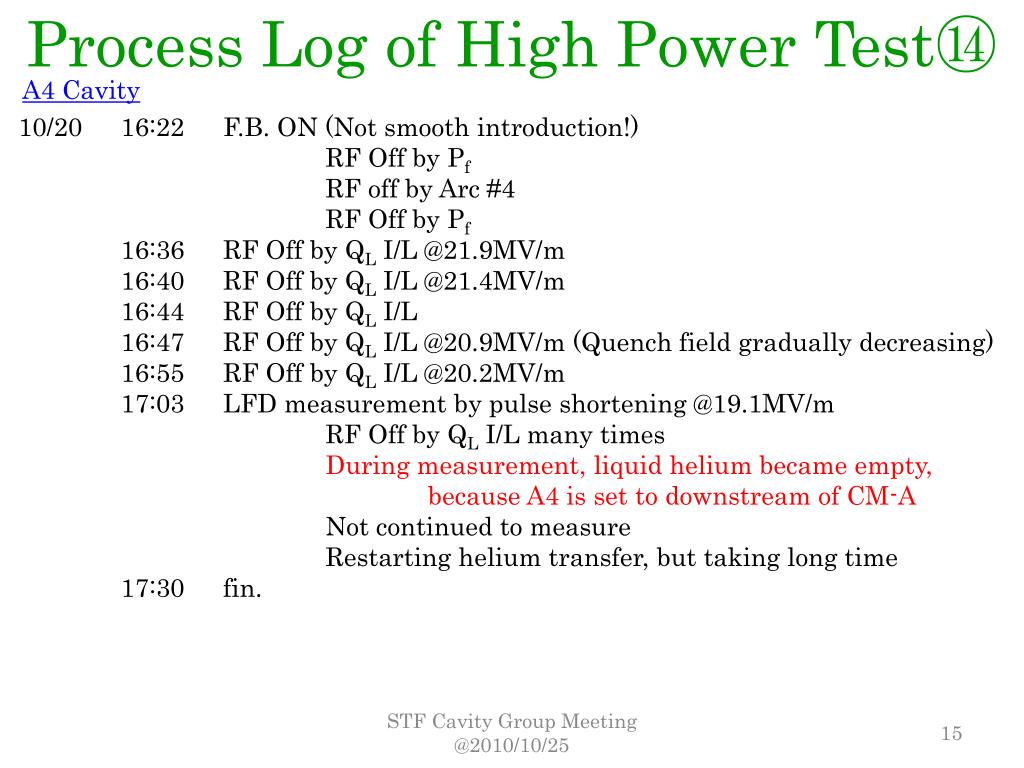 Process Log of High Power Test⑭
A4 Cavity

10/20 16:22 F.B. ON (Not smooth introduction!)
RF Off by $P_f$
RF off by Arc #4
RF Off by $P_f$
16:36 RF Off by $Q_L$ I/L @21.9MV/m
16:40 RF Off by $Q_L$ I/L @21.4MV/m
16:44 RF Off by $Q_L$ I/L
16:47 RF Off by $Q_L$ I/L @20.9MV/m (Quench field gradually decreasing)
16:55 RF Off by $Q_L$ I/L @20.2MV/m
17:03 LFD measurement by pulse shortening @19.1MV/m
RF Off by $Q_L$ I/L many times
During measurement, liquid helium became empty, because A4 is set to downstream of CM-A
Not continued to measure
Restarting helium transfer, but taking long time
17:30 fin.

STF Cavity Group Meeting @2010/10/25

15